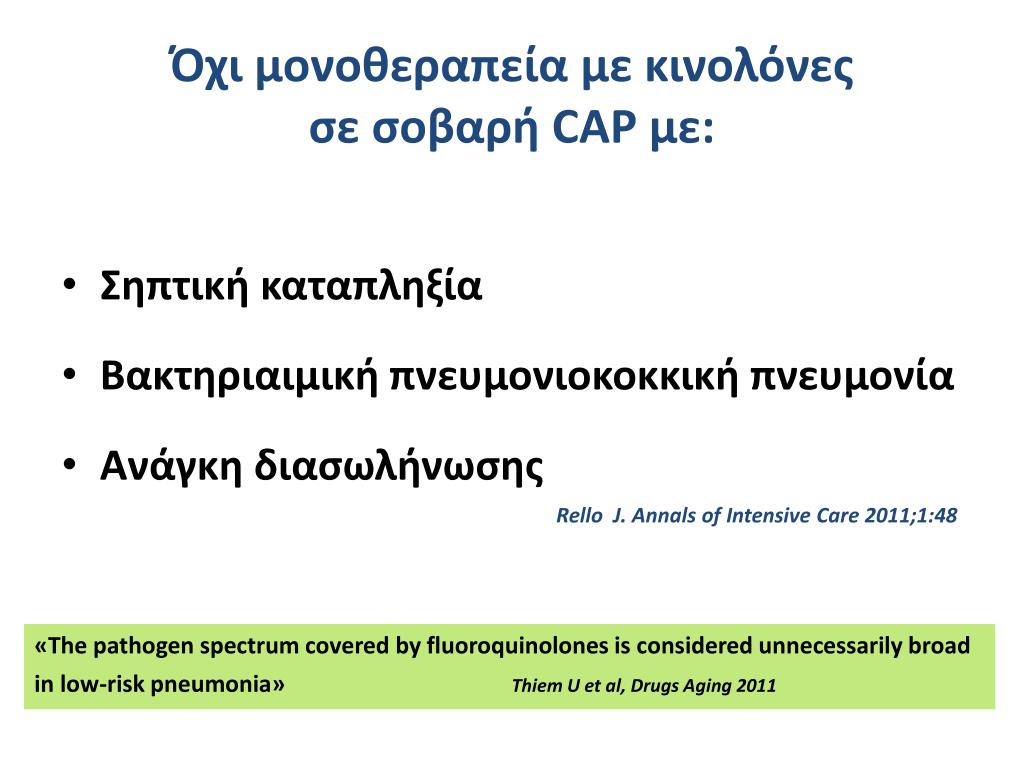 Όχι μονοθεραπεία με κινολόνες σε σοβαρή CAP με:

• Σηπτική καταπληξία

• Βακτηριαιμική πνευμονιοκοκκική πνευμονία

• Ανάγκη διασωλήνωσης

Rello J. Annals of Intensive Care 2011;1:48

«The pathogen spectrum covered by fluoroquinolones is considered unnecessarily broad in low-risk pneumonia» Thiem U et al, Drugs Aging 2011